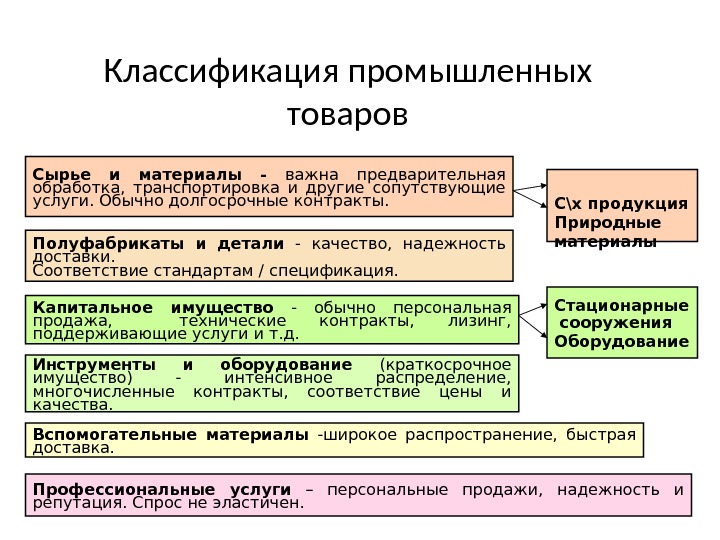 Классификация промышленных товаров

Сырье и материалы - важна предварительная обработка, транспортировка и другие сопутствующие услуги. Обычно долгосрочные контракты.

С\х продукция
Природные материалы

Полуфабрикаты и детали - качество, надежность доставки.
Соответствие стандартам / спецификация.

Капитальное имущество - обычно персональная продажа, технические контракты, лизинг, поддерживающие услуги и т.д.

Стационарные сооружения
Оборудование

Инструменты и оборудование (краткосрочное имущество) - интенсивное распределение, многочисленные контракты, соответствие цены и качества.

Вспомогательные материалы -широкое распространение, быстрая доставка.

Профессиональные услуги – персональные продажи, надежность и репутация. Спрос не эластичен.